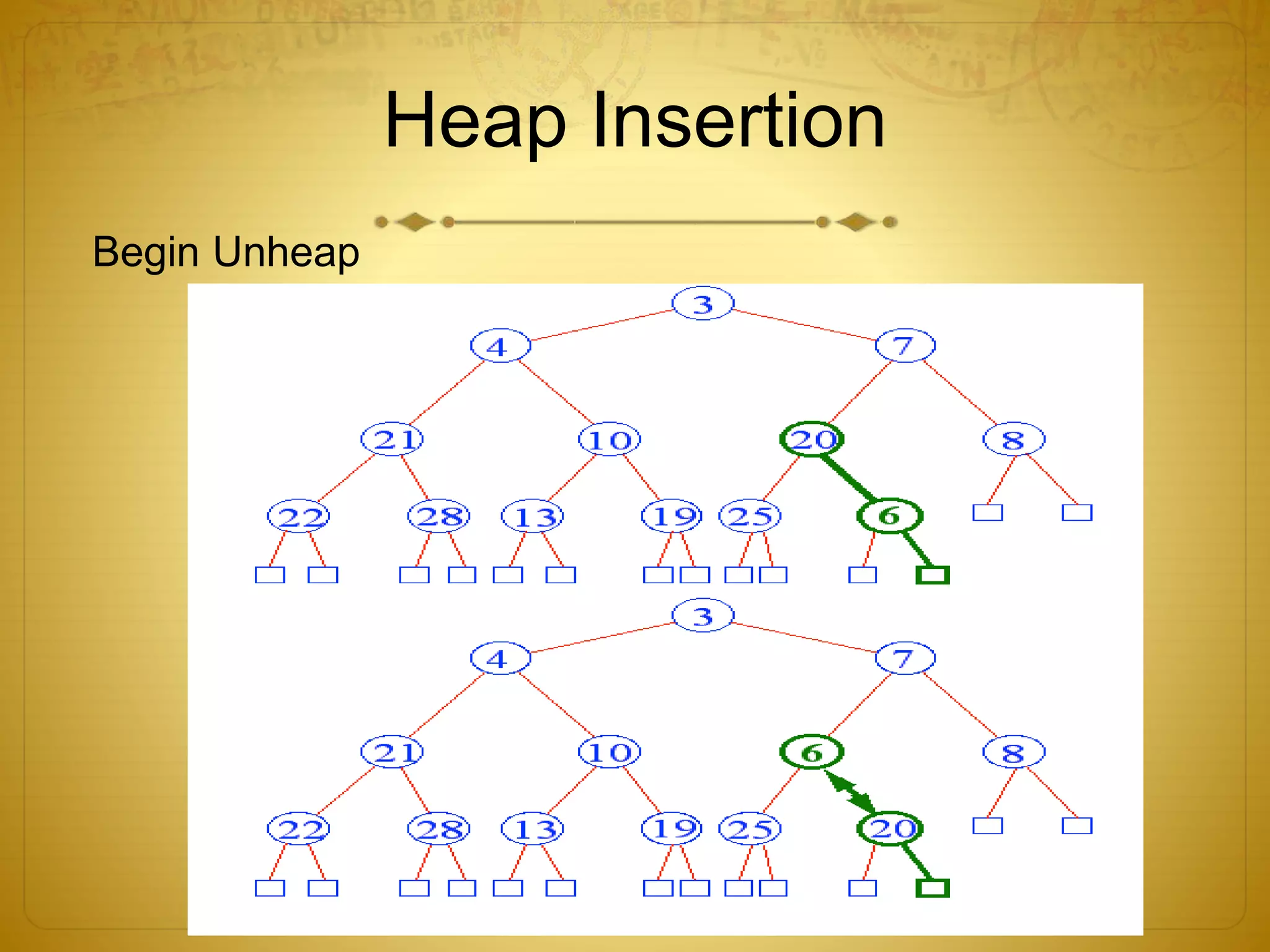 Heap Insertion

Begin Unheap

3
4
7
21
10
20
8
22
28
13
19
25
6

3
4
7
21
10
6
8
22
28
13
19
25
20